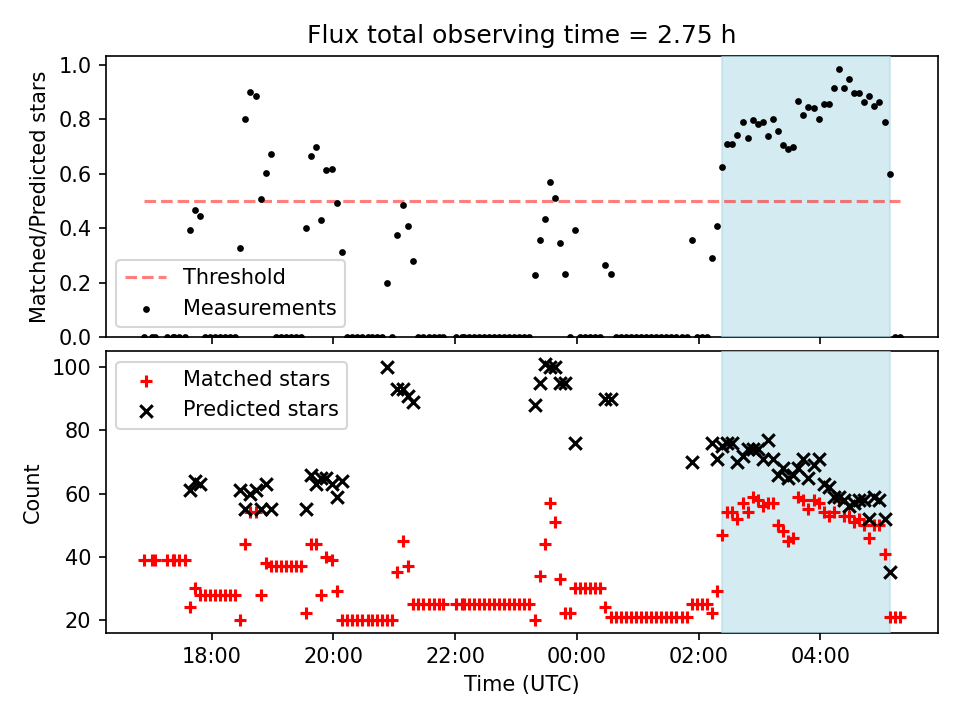 Flux total observing time = 2.75 h

Matched/Predicted stars

1.0
0.8
0.6
0.4
0.2
0.0

Threshold
Measurements

Count

100
80
60
40
20

Matched stars
Predicted stars

18:00
20:00
22:00
00:00
02:00
04:00

Time (UTC)